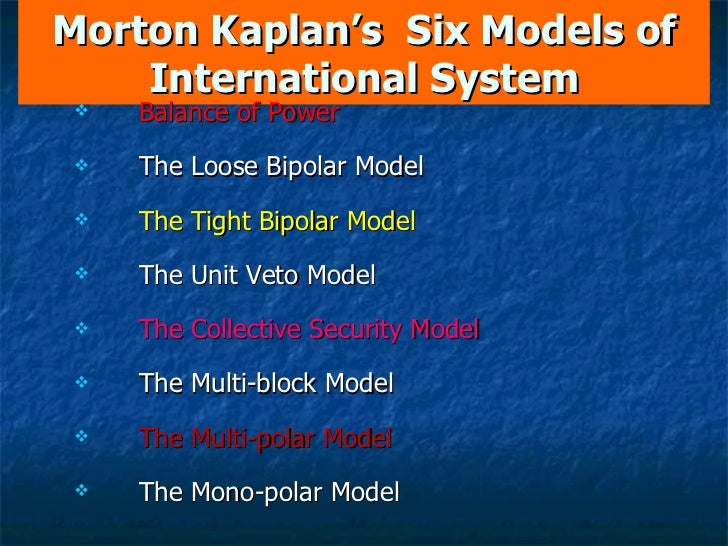 Morton Kaplan's Six Models of International System

❖ Balance of Power
❖ The Loose Bipolar Model
❖ The Tight Bipolar Model
❖ The Unit Veto Model
❖ The Collective Security Model
❖ The Multi-block Model
❖ The Multi-polar Model
❖ The Mono-polar Model